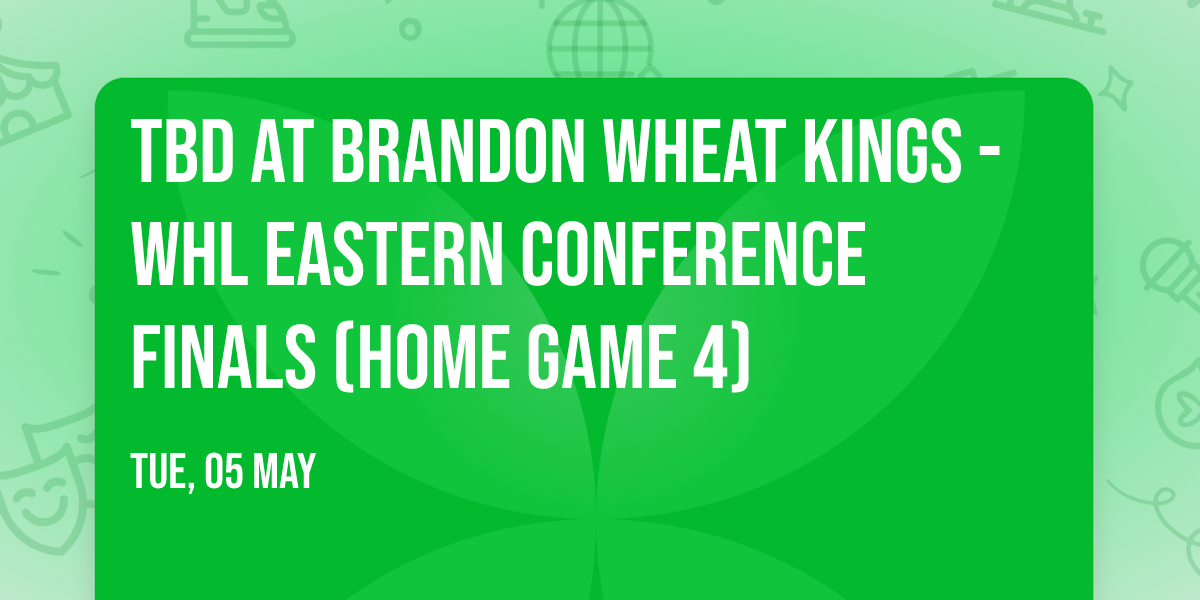 TBD AT BRANDON WHEAT KINGS - WHL EASTERN CONFERENCE FINALS (HOME GAME 4)

TUE, 05 MAY